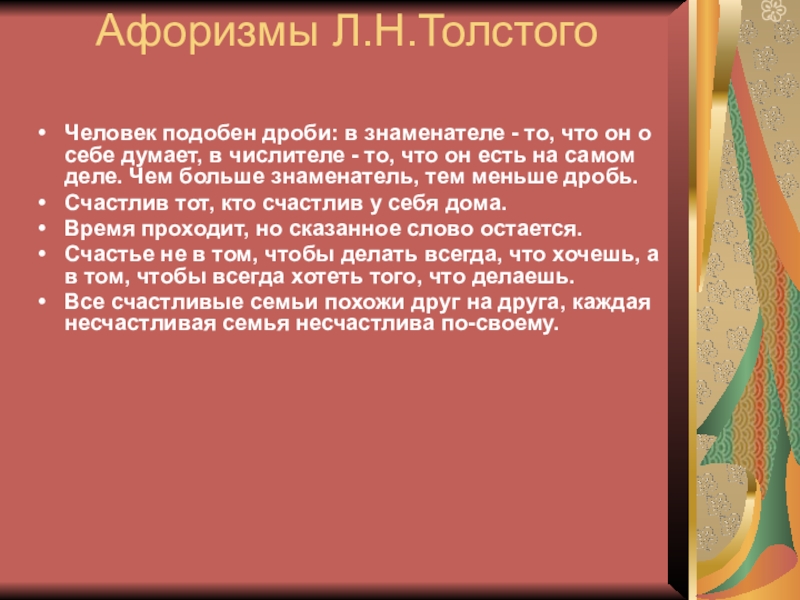 Афоризмы Л.Н.Толстого

• Человек подобен дроби: в знаменателе - то, что он о себе думает, в числителе - то, что он есть на самом деле. Чем больше знаменатель, тем меньше дробь.
• Счастлив тот, кто счастлив у себя дома.
• Время проходит, но сказанное слово остается.
• Счастье не в том, чтобы делать всегда, что хочешь, а в том, чтобы всегда хотеть того, что делаешь.
• Все счастливые семьи похожи друг на друга, каждая несчастливая семья несчастлива по-своему.